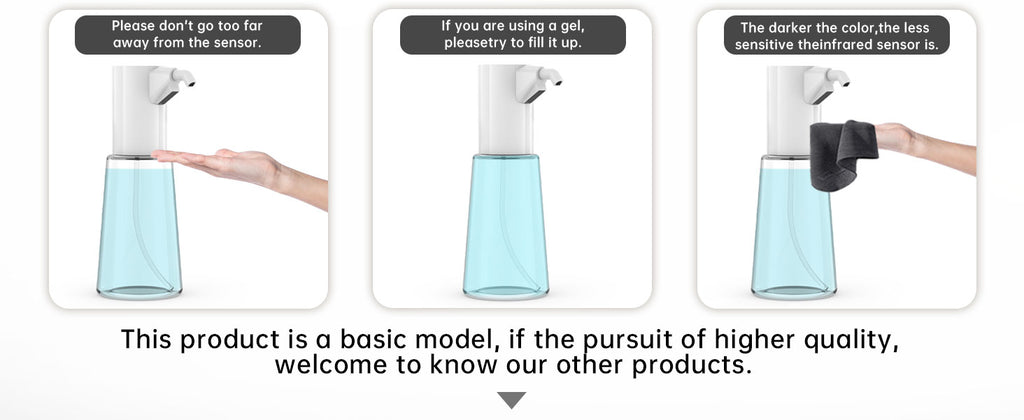 Please don't go too far away from the sensor.

If you are using a gel, pleasetry to fill it up.

The darker the color,the less sensitive theinfrared sensor is.

This product is a basic model, if the pursuit of higher quality, welcome to know our other products.